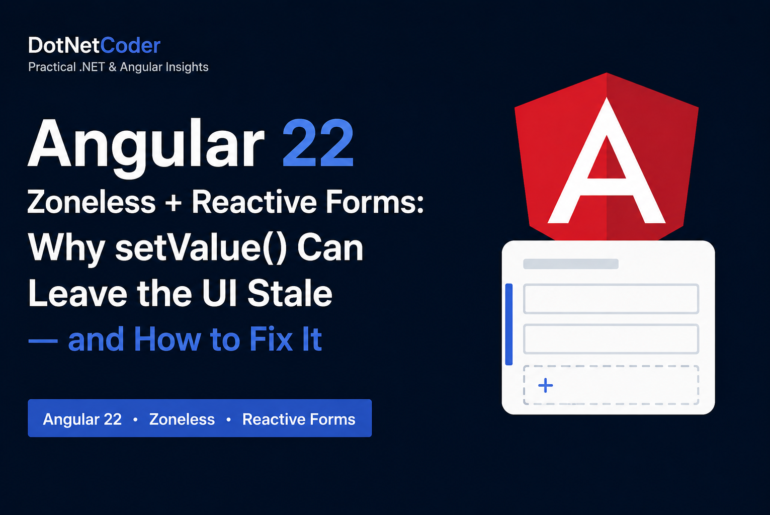 DotNetCoder
Practical .NET & Angular Insights

Angular 22
Zoneless + Reactive Forms: Why setValue() Can Leave the UI Stale — and How to Fix It

Angular 22 • Zoneless • Reactive Forms

A

+